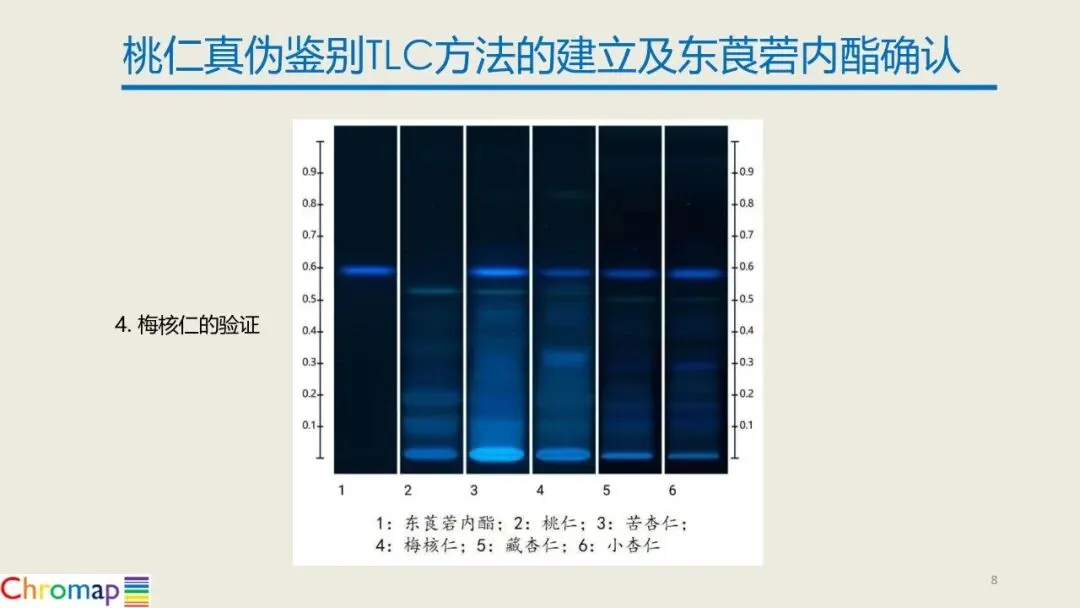 桃仁真伪鉴别TLC方法的建立及东莨菪内酯确认

4. 梅核仁的验证

0.9
0.8
0.7
0.6
0.5
0.4
0.3
0.2
0.1

0.9
0.8
0.7
0.6
0.5
0.4
0.3
0.2
0.1

1 2 3 4 5 6

1：东莨菪内酯；2：桃仁；3：苦杏仁；
4：梅核仁；5：藏杏仁；6：小杏仁

Chromap

8